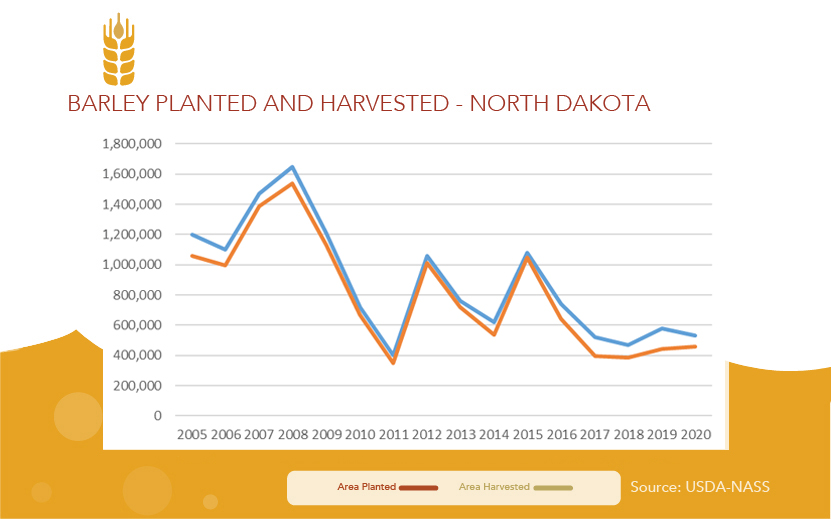 BARLEY PLANTED AND HARVESTED - NORTH DAKOTA

1,800,000
1,600,000
1,400,000
1,200,000
1,000,000
800,000
600,000
400,000
200,000
0

2005 2006 2007 2008 2009 2010 2011 2012 2013 2014 2015 2016 2017 2018 2019 2020

Area Planted
Area Harvested

Source: USDA-NASS